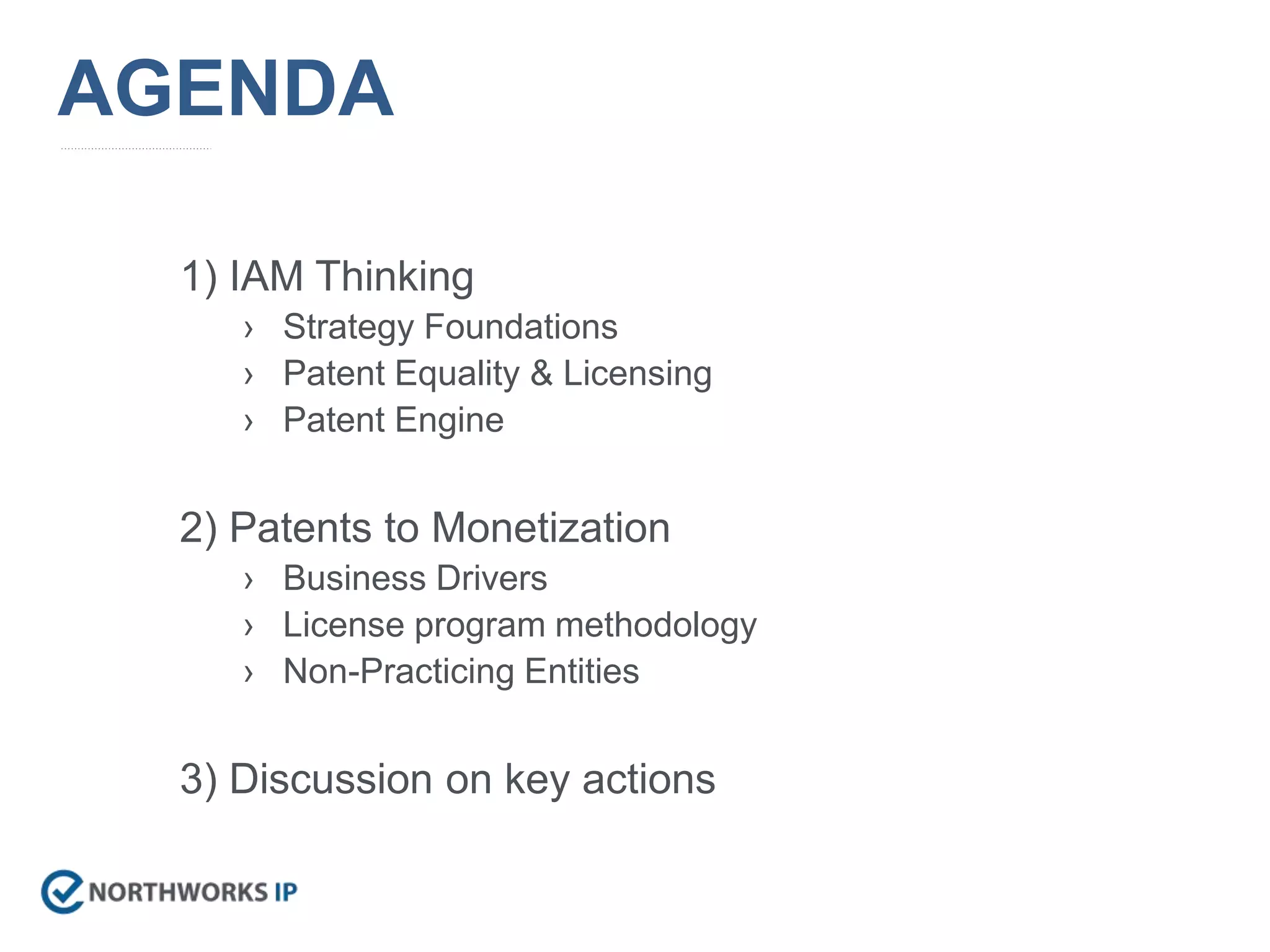 AGENDA

1) IAM Thinking
› Strategy Foundations
› Patent Equality & Licensing
› Patent Engine

2) Patents to Monetization
› Business Drivers
› License program methodology
› Non-Practicing Entities

3) Discussion on key actions

NORTHWORKS IP